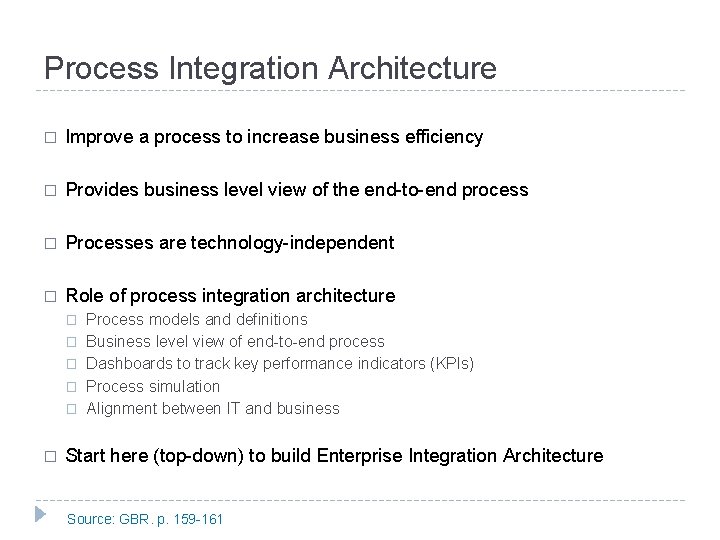 Process Integration Architecture

□ Improve a process to increase business efficiency

□ Provides business level view of the end-to-end process

□ Processes are technology-independent

□ Role of process integration architecture
□ Process models and definitions
□ Business level view of end-to-end process
□ Dashboards to track key performance indicators (KPIs)
□ Process simulation
□ Alignment between IT and business

□ Start here (top-down) to build Enterprise Integration Architecture

Source: GBR. p. 159-161